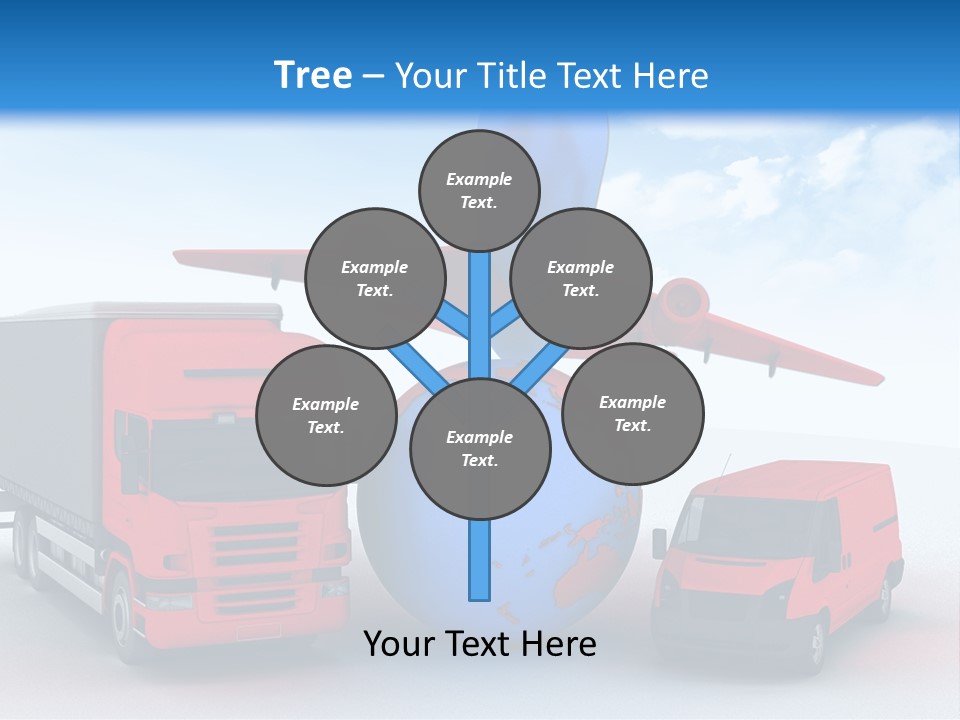 Tree – Your Title Text Here

Example Text.

Example Text.

Example Text.

Example Text.

Example Text.

Example Text.

Your Text Here